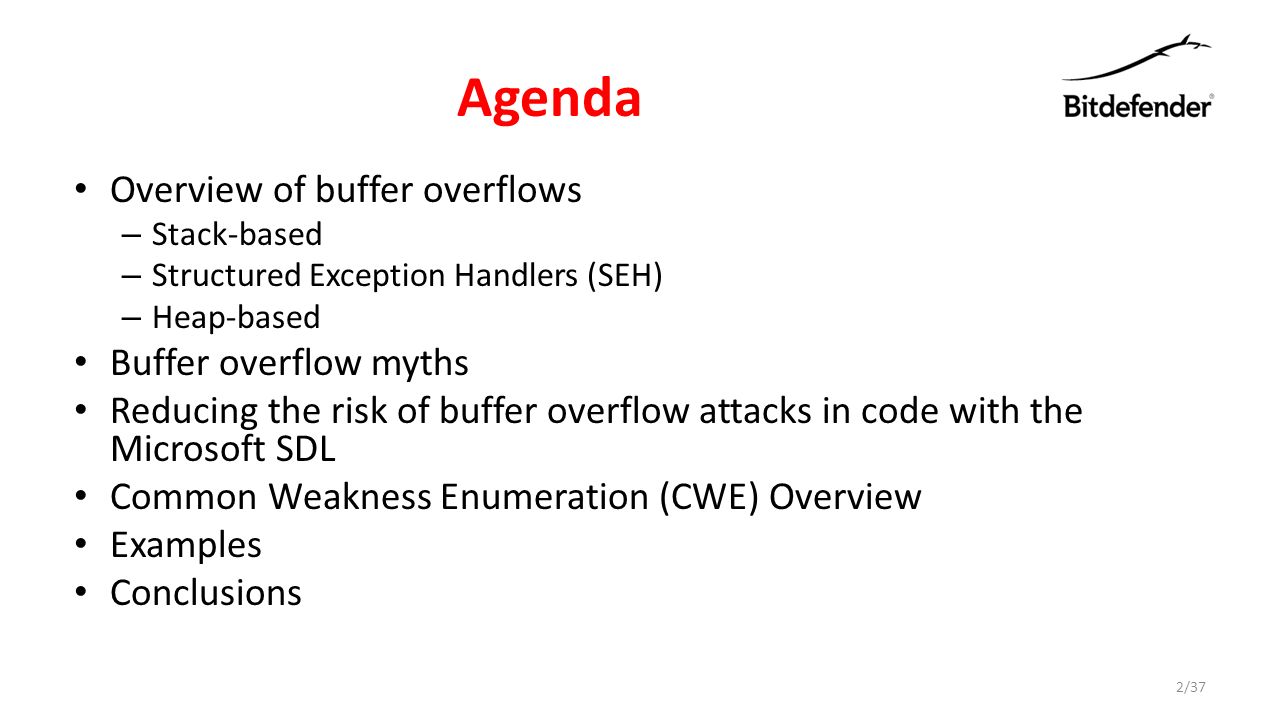 Agenda

Bitdefender®

• Overview of buffer overflows
– Stack-based
– Structured Exception Handlers (SEH)
– Heap-based
• Buffer overflow myths
• Reducing the risk of buffer overflow attacks in code with the Microsoft SDL
• Common Weakness Enumeration (CWE) Overview
• Examples
• Conclusions

2/37